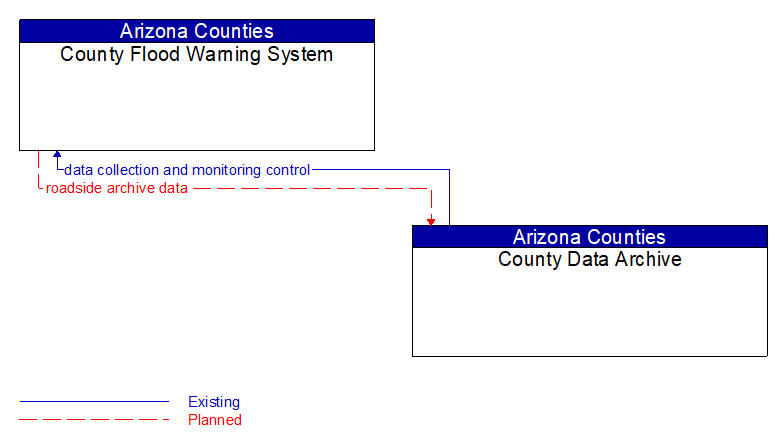 Arizona Counties
County Flood Warning System

data collection and monitoring control
roadside archive data

Arizona Counties
County Data Archive

Existing
Planned